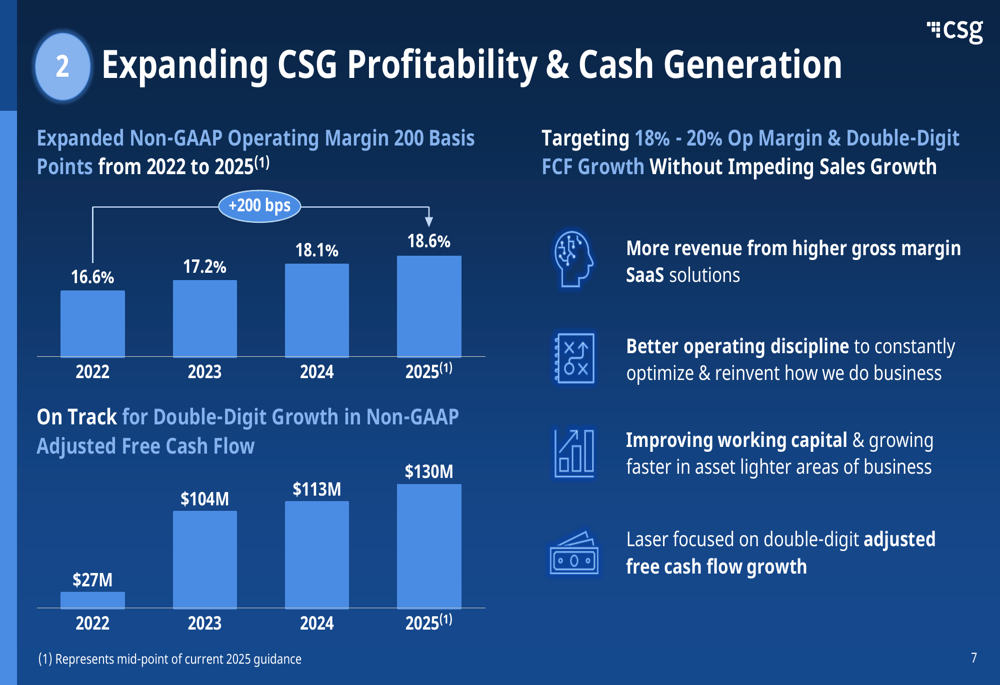 csg

2 Expanding CSG Profitability & Cash Generation

Expanded Non-GAAP Operating Margin 200 Basis Points from 2022 to 2025$^{(1)}$

+200 bps

16.6%
17.2%
18.1%
18.6%

2022
2023
2024
2025$^{(1)}$

On Track for Double-Digit Growth in Non-GAAP Adjusted Free Cash Flow

$27M
$104M
$113M
$130M

2022
2023
2024
2025$^{(1)}$

Targeting 18% - 20% Op Margin & Double-Digit FCF Growth Without Impeding Sales Growth

More revenue from higher gross margin SaaS solutions

Better operating discipline to constantly optimize & reinvent how we do business

Improving working capital & growing faster in asset lighter areas of business

Laser focused on double-digit adjusted free cash flow growth

(1) Represents mid-point of current 2025 guidance

7